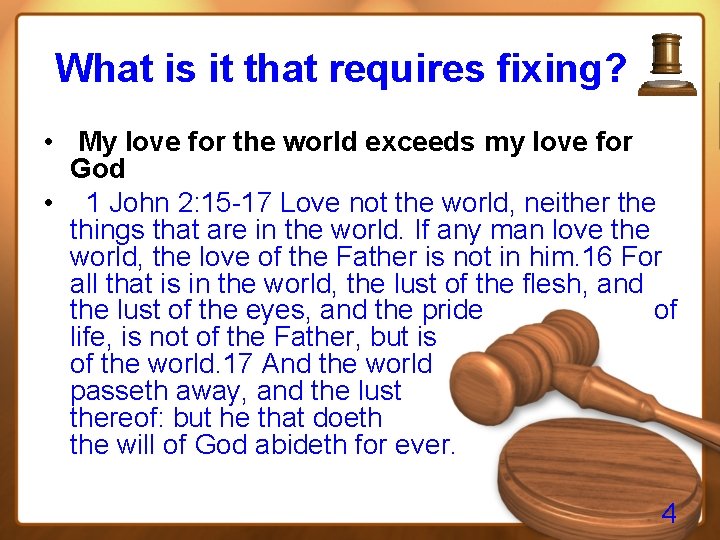 What is it that requires fixing?

• My love for the world exceeds my love for God

• 1 John 2:15-17 Love not the world, neither the things that are in the world. If any man love the world, the love of the Father is not in him.16 For all that is in the world, the lust of the flesh, and the lust of the eyes, and the pride of life, is not of the Father, but is of the world.17 And the world passeth away, and the lust thereof: but he that doeth the will of God abideth for ever.

4